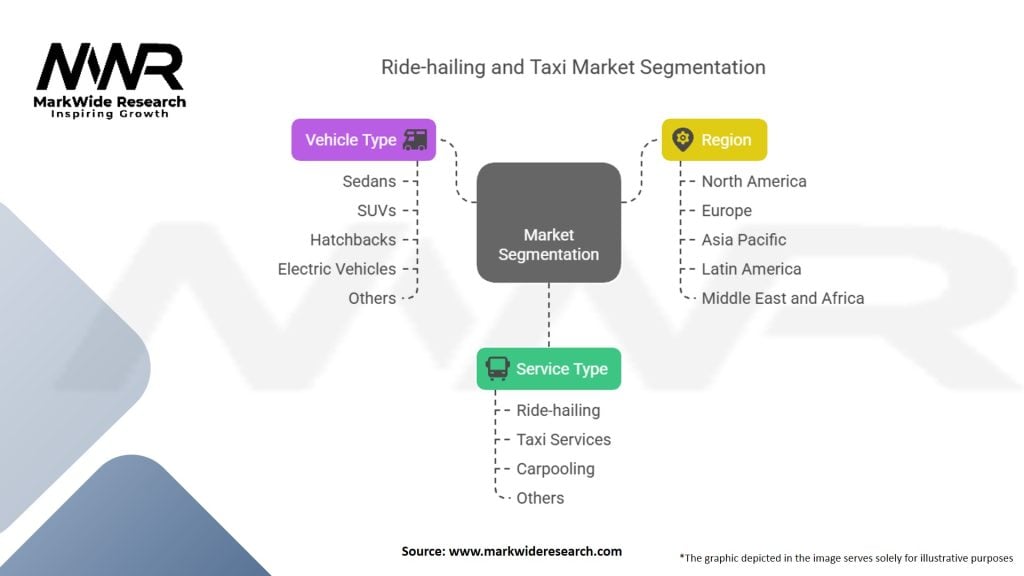 MWR
MarkWide Research
Inspiring Growth

Ride-hailing and Taxi Market Segmentation

Vehicle Type
Sedans
SUVs
Hatchbacks
Electric Vehicles
Others

Market Segmentation

Region
North America
Europe
Asia Pacific
Latin America
Middle East and Africa

Service Type
Ride-hailing
Taxi Services
Carpooling
Others

Source: www.markwideresearch.com

*The graphic depicted in the image serves solely for illustrative purposes